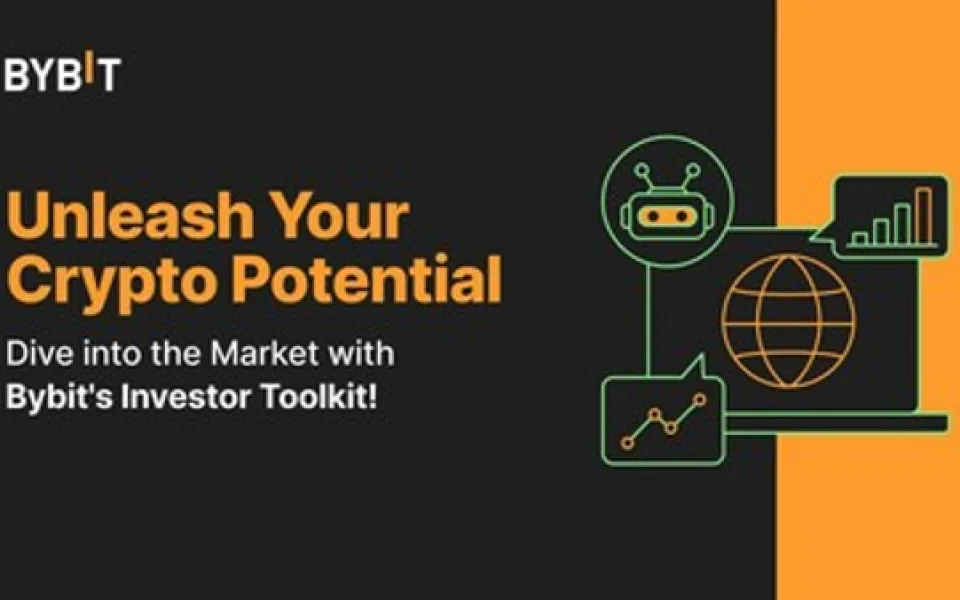 BYBIT

Unleash Your Crypto Potential

Dive into the Market with Bybit's Investor Toolkit!